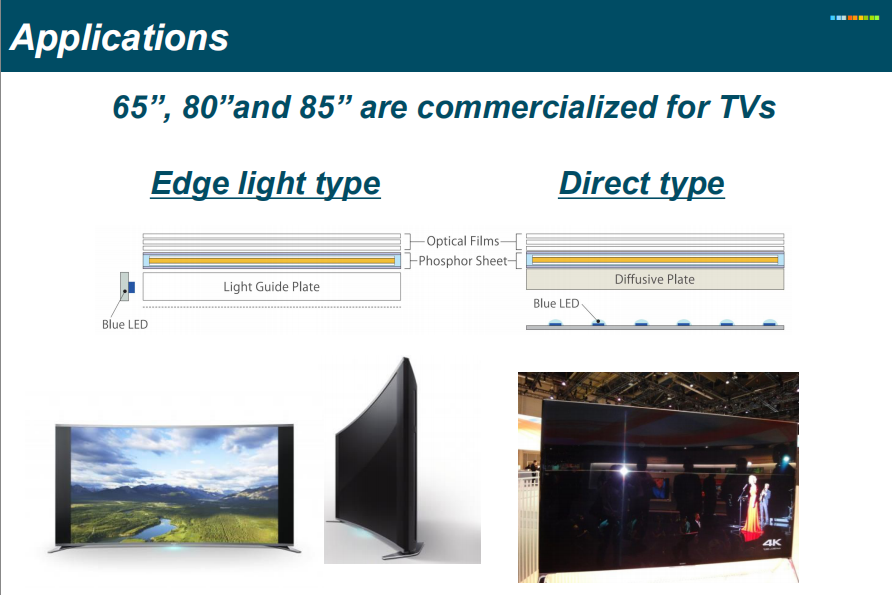 Applications

65”, 80”and 85” are commercialized for TVs

Edge light type

Direct type

Optical Films

Phosphor Sheet

Light Guide Plate

Blue LED

Diffusive Plate

Blue LED

4K